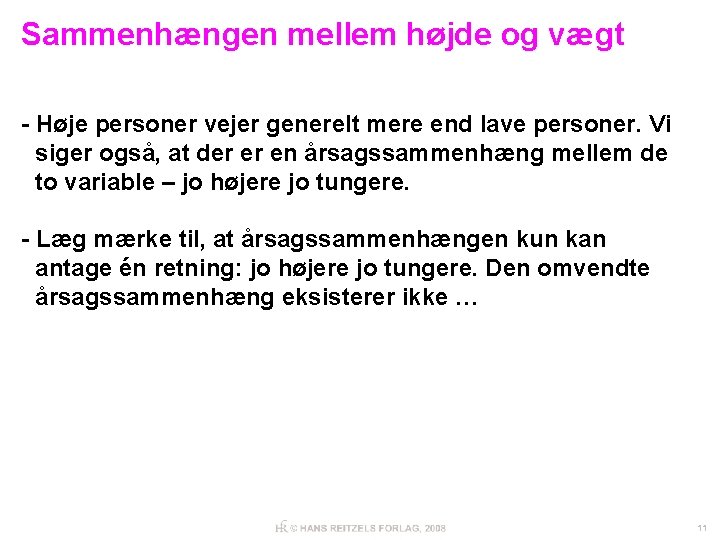 Sammenhængen mellem højde og vægt

- Høje personer vejer generelt mere end lave personer. Vi siger også, at der er en årsagssammenhæng mellem de to variable – jo højere jo tungere.

- Læg mærke til, at årsagssammenhængen kun kan antage én retning: jo højere jo tungere. Den omvendte årsagssammenhæng eksisterer ikke …

HR © HANS REITZELS FORLAG, 2008

11